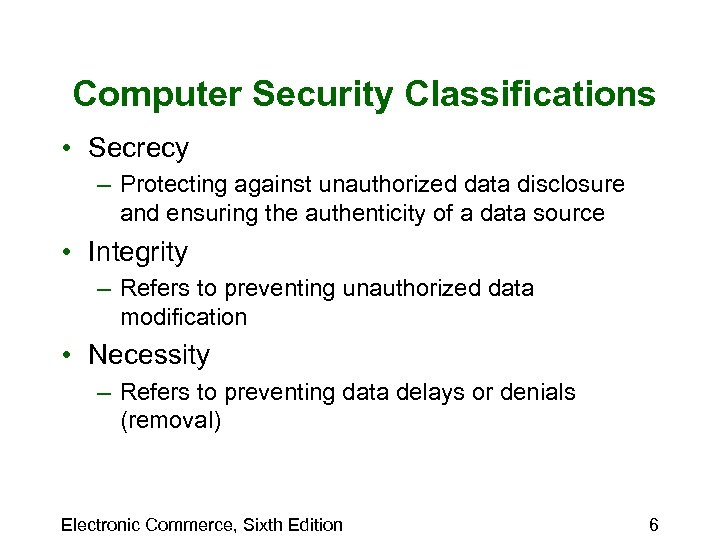 Computer Security Classifications

• Secrecy
– Protecting against unauthorized data disclosure and ensuring the authenticity of a data source

• Integrity
– Refers to preventing unauthorized data modification

• Necessity
– Refers to preventing data delays or denials (removal)

Electronic Commerce, Sixth Edition

6